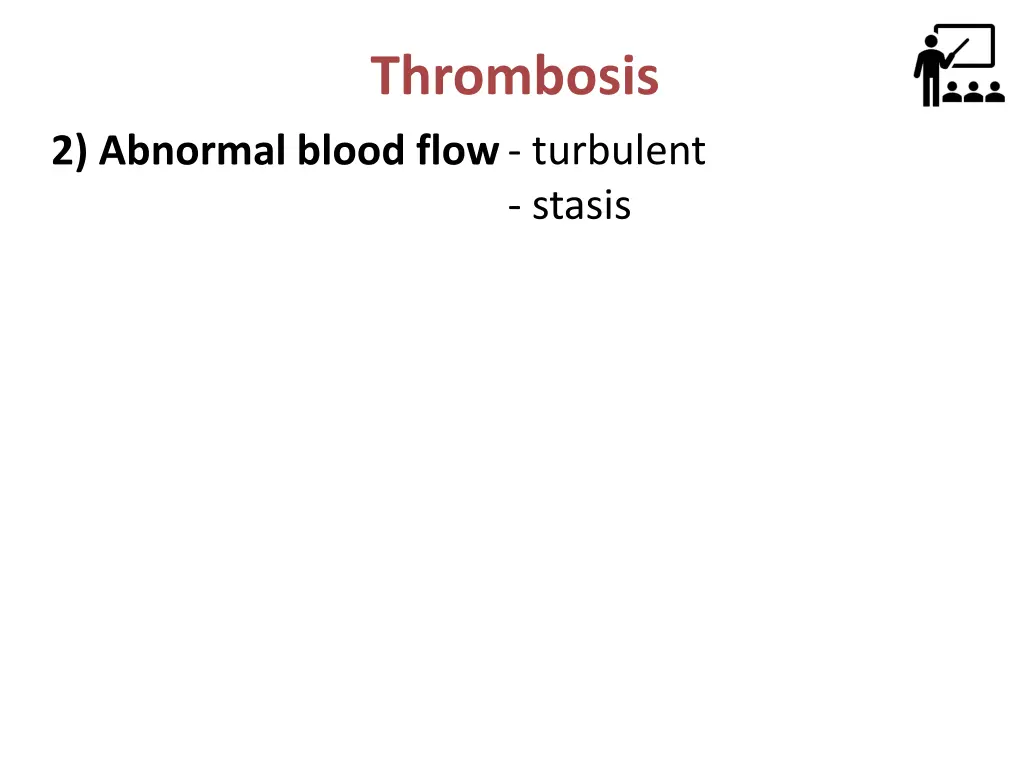 Thrombosis

2) Abnormal blood flow - turbulent
- stasis